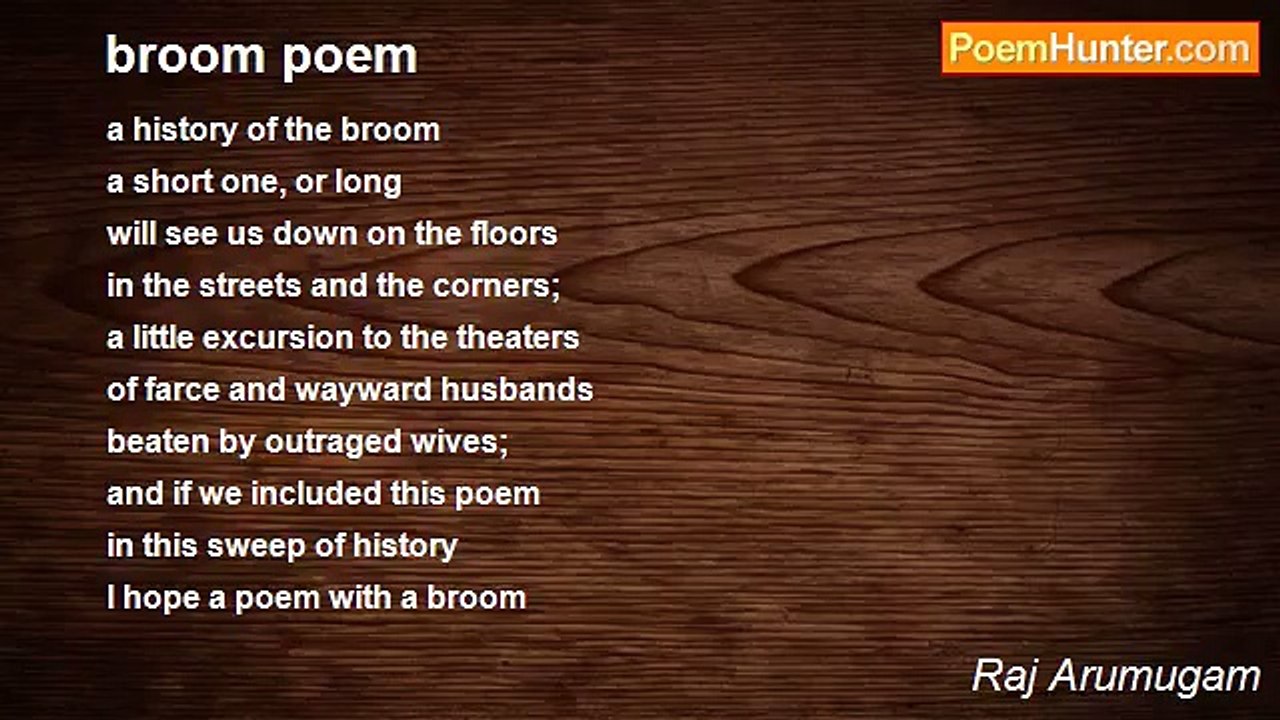 broom poem

PoemHunter.com

a history of the broom
a short one, or long
will see us down on the floors
in the streets and the corners;
a little excursion to the theaters
of farce and wayward husbands
beaten by outraged wives;
and if we included this poem
in this sweep of history
I hope a poem with a broom

Raj Arumugam